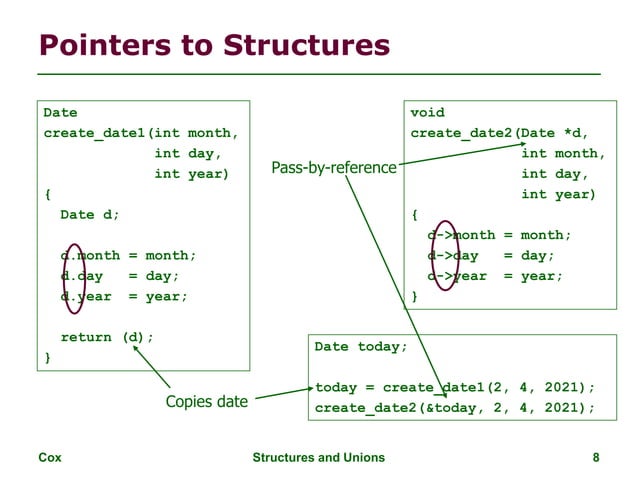 Pointers to Structures

Date
create_date1(int month,
             int day,
             int year)
{
  Date d;

  d.month = month;
  d.day   = day;
  d.year  = year;

  return (d);
}

Pass-by-reference

void
create_date2(Date *d,
             int month,
             int day,
             int year)
{
  d->month = month;
  d->day   = day;
  d->year  = year;
}

Date today;

today = create_date1(2, 4, 2021);
create_date2(&today, 2, 4, 2021);

Copies date

Cox

Structures and Unions

8